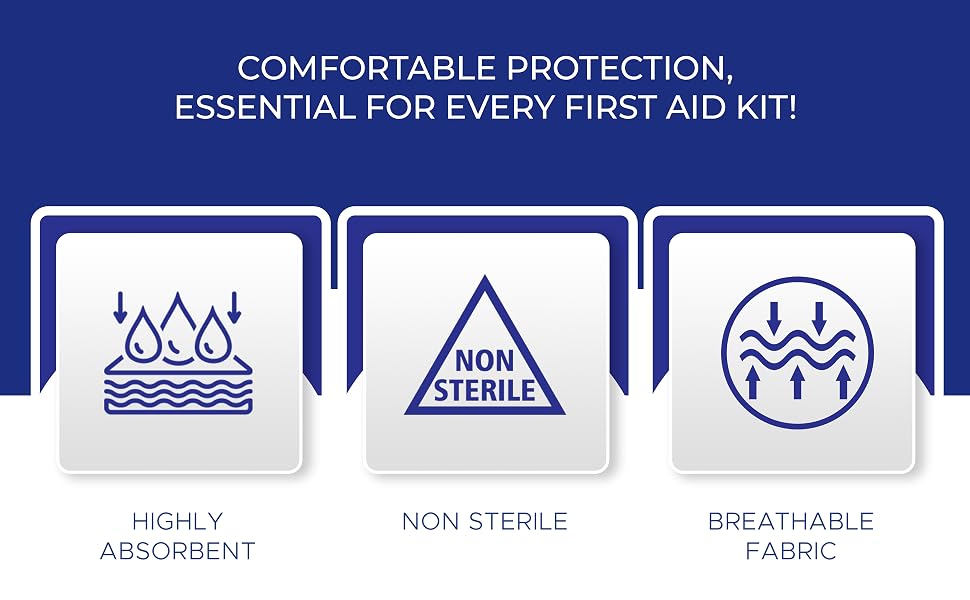 COMFORTABLE PROTECTION, ESSENTIAL FOR EVERY FIRST AID KIT!

NON STERILE

HIGHLY ABSORBENT

NON STERILE

BREATHABLE FABRIC